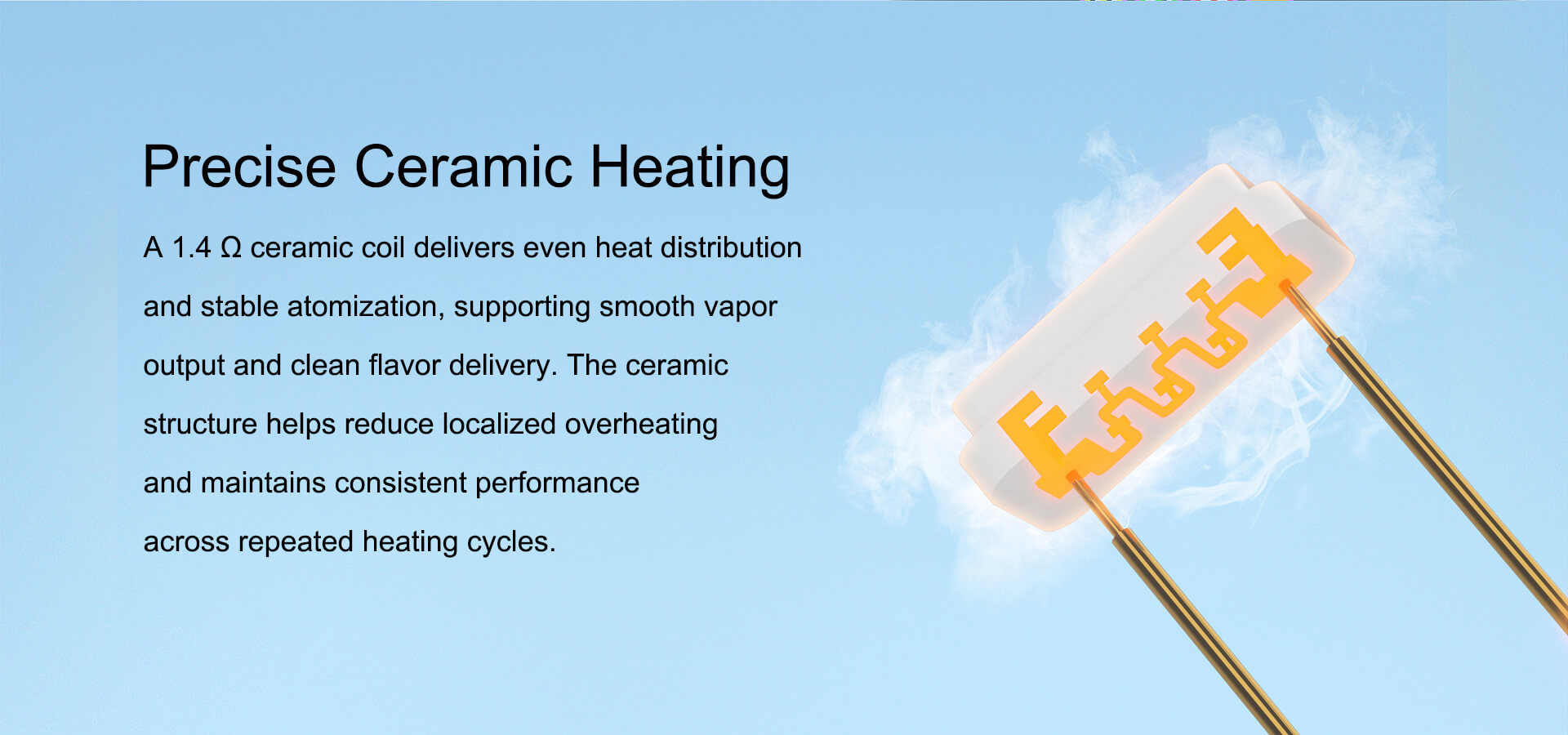 Precise Ceramic Heating

A 1.4 Ω ceramic coil delivers even heat distribution and stable atomization, supporting smooth vapor output and clean flavor delivery. The ceramic structure helps reduce localized overheating and maintains consistent performance across repeated heating cycles.